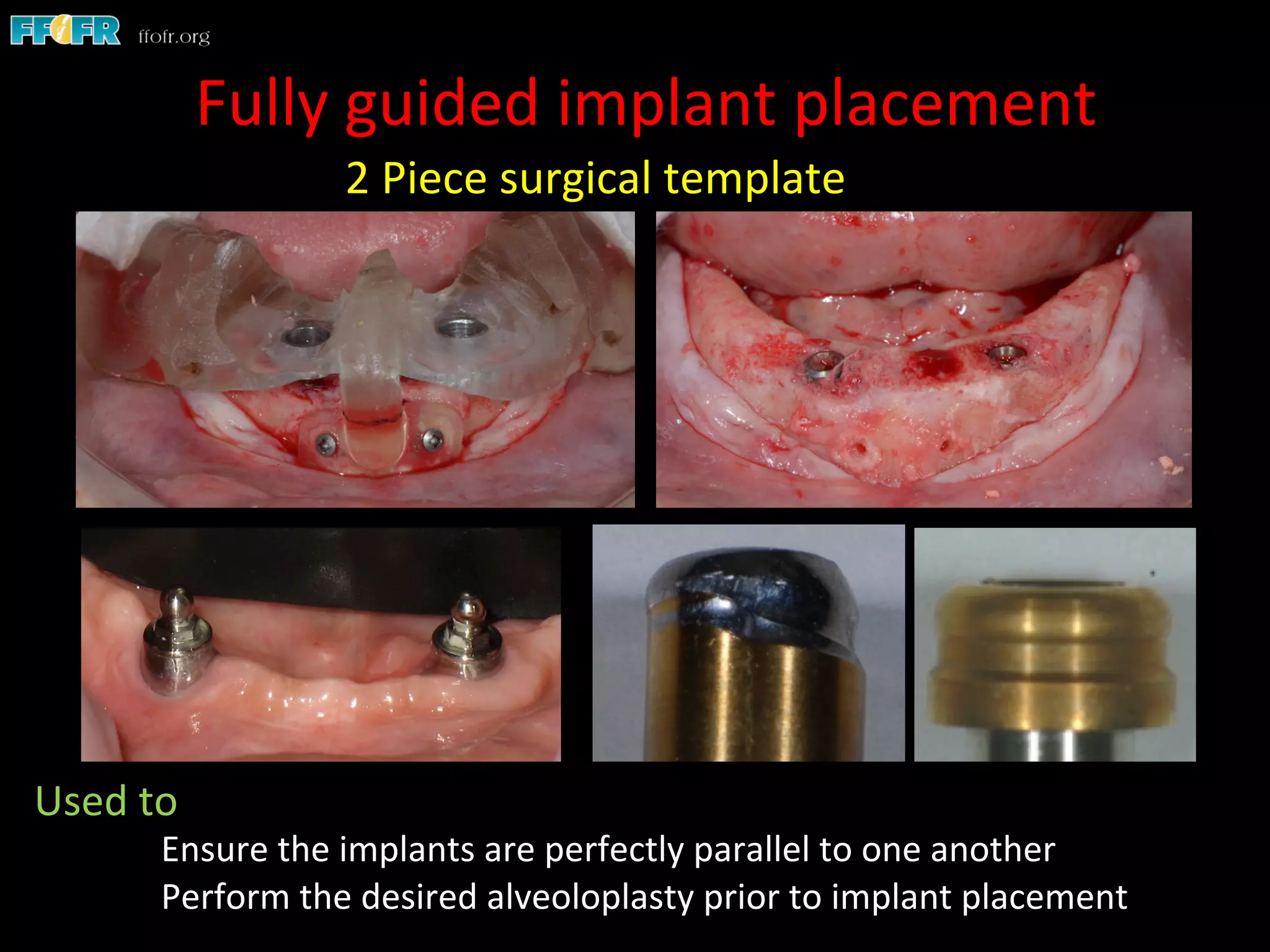 FFOFR ffofr.org

Fully guided implant placement

2 Piece surgical template

Used to

Ensure the implants are perfectly parallel to one another

Perform the desired alveoloplasty prior to implant placement